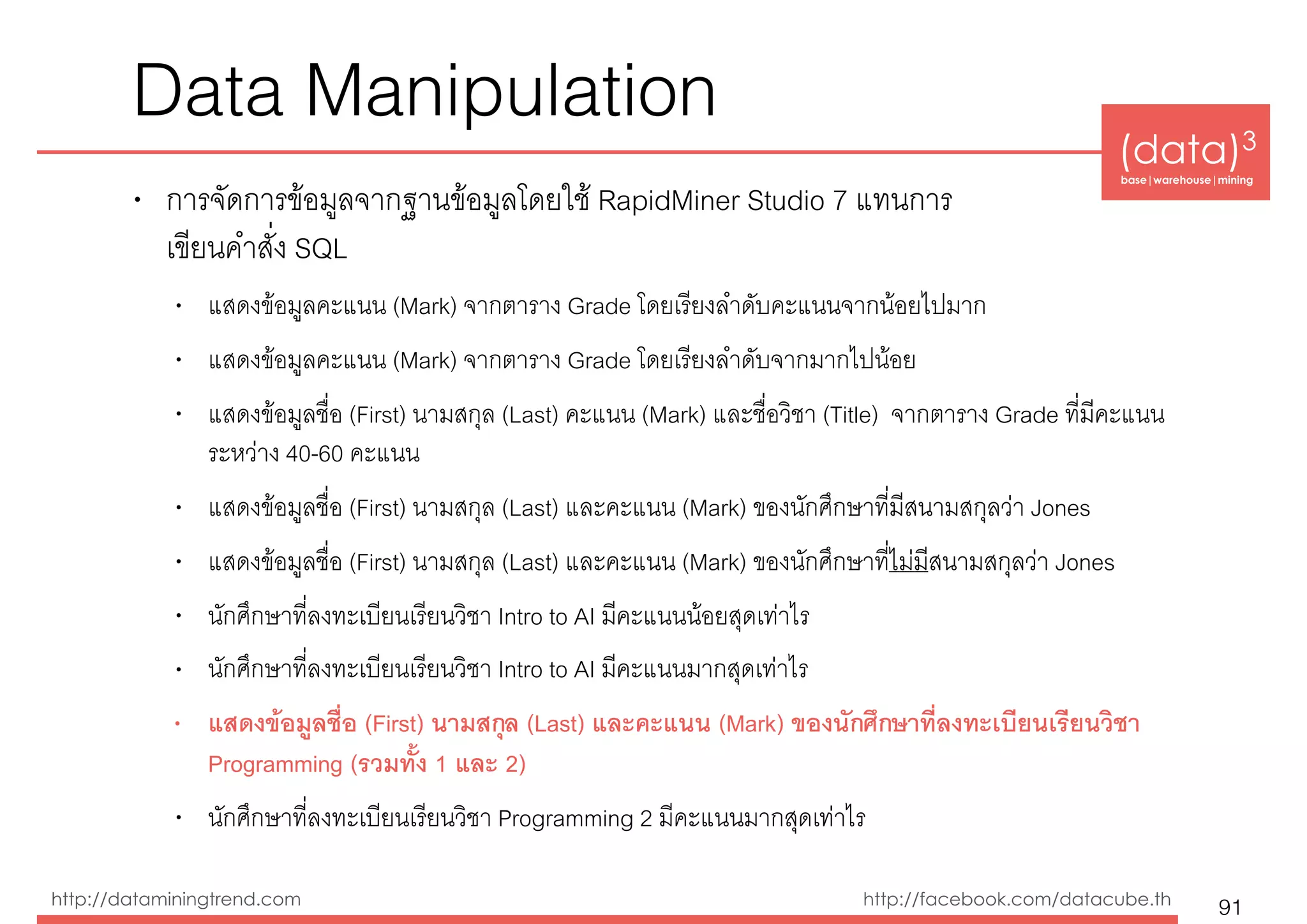 Data Manipulation

(data)$^3$
base | warehouse | mining

• การจัดการข้อมูลจากฐานข้อมูลโดยใช้ RapidMiner Studio 7 แทนการเขียนคำสั่ง SQL

• แสดงข้อมูลคะแนน (Mark) จากตาราง Grade โดยเรียงลำดับคะแนนจากน้อยไปมาก

• แสดงข้อมูลคะแนน (Mark) จากตาราง Grade โดยเรียงลำดับจากมากไปน้อย

• แสดงข้อมูลชื่อ (First) นามสกุล (Last) คะแนน (Mark) และชื่อวิชา (Title) จากตาราง Grade ที่มีคะแนนระหว่าง 40-60 คะแนน

• แสดงข้อมูลชื่อ (First) นามสกุล (Last) และคะแนน (Mark) ของนักศึกษาที่มีสนามสกุลว่า Jones

• แสดงข้อมูลชื่อ (First) นามสกุล (Last) และคะแนน (Mark) ของนักศึกษาที่ไม่มีสนามสกุลว่า Jones

• นักศึกษาที่ลงทะเบียนเรียนวิชา Intro to AI มีคะแนนน้อยสุดเท่าไร

• นักศึกษาที่ลงทะเบียนเรียนวิชา Intro to AI มีคะแนนมากสุดเท่าไร

• แสดงข้อมูลชื่อ (First) นามสกุล (Last) และคะแนน (Mark) ของนักศึกษาที่ลงทะเบียนเรียนวิชา Programming (รวมทั้ง 1 และ 2)

• นักศึกษาที่ลงทะเบียนเรียนวิชา Programming 2 มีคะแนนมากสุดเท่าไร

http://dataminingtrend.com http://facebook.com/datacube.th 91